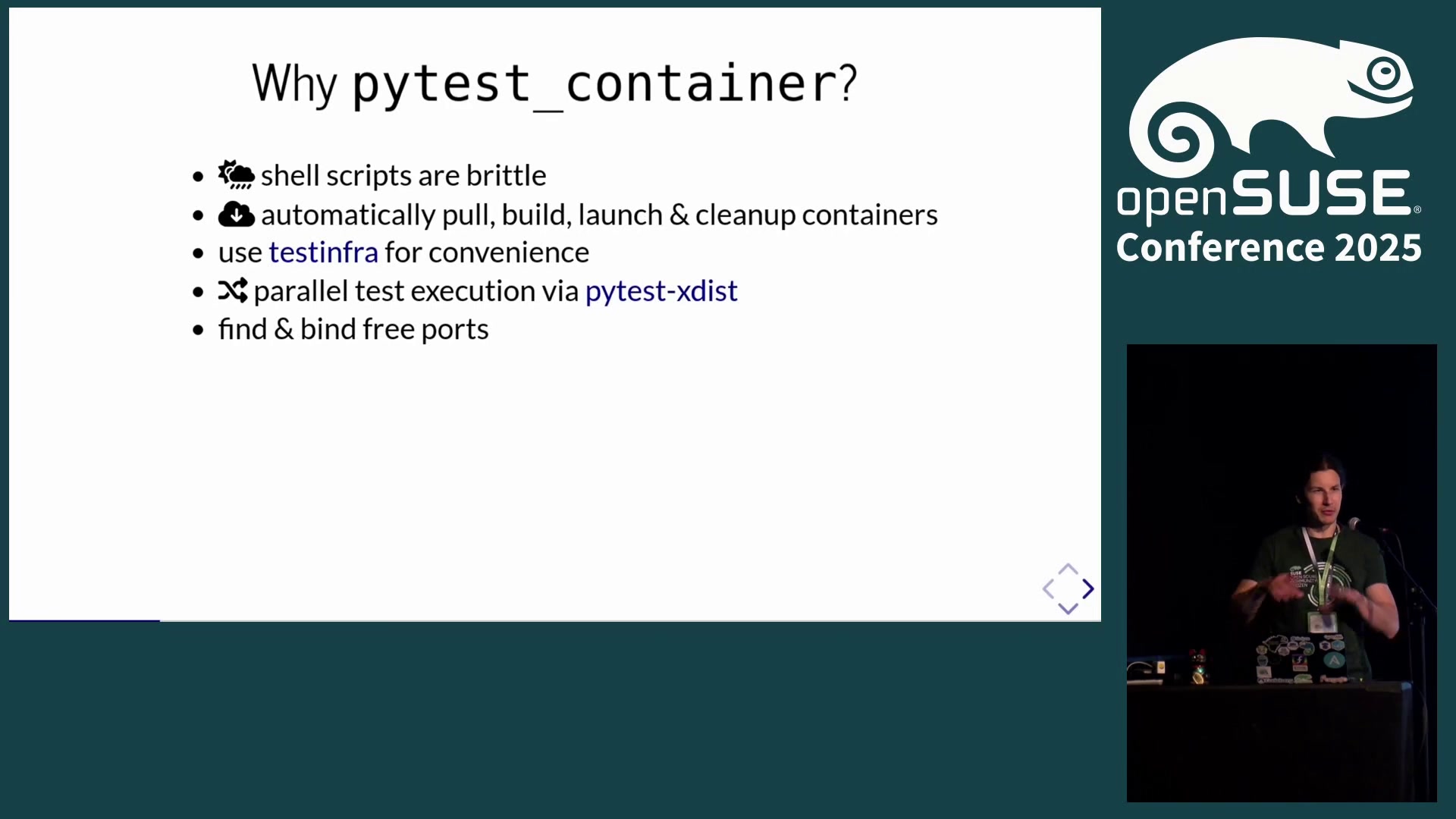 Why pytest_container?

- shell scripts are brittle
- automatically pull, build, launch & cleanup containers
- use testinfra for convenience
- parallel test execution via pytest-xdist
- find & bind free ports

openSUSE®
Conference 2025